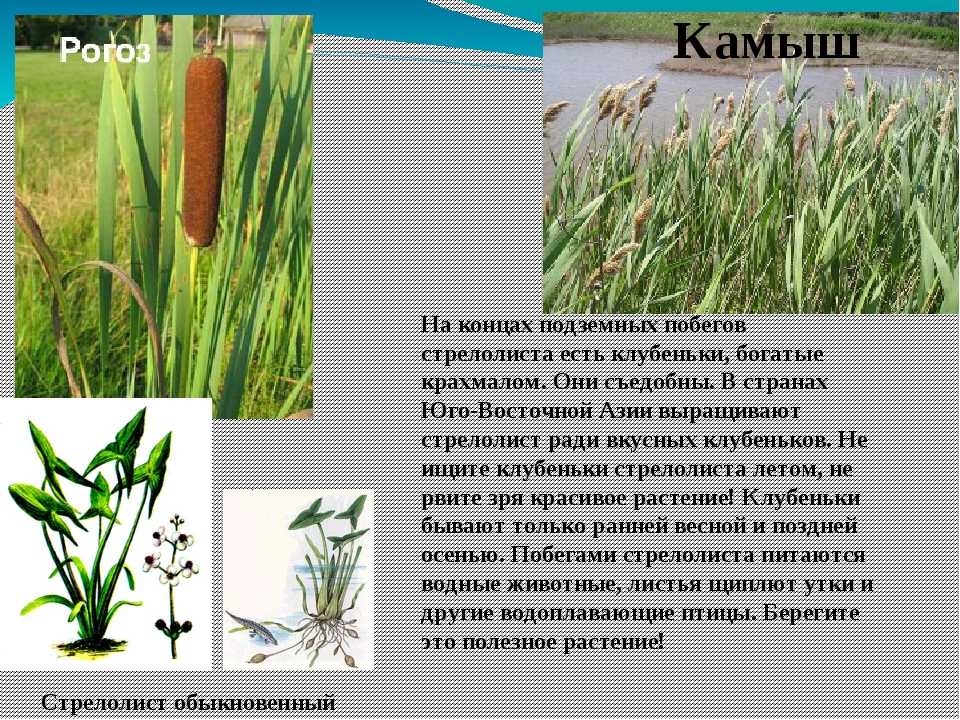 Рогоз

Камыш

На концах подземных побегов стрелолиста есть клубеньки, богатые крахмалом. Они съедобны. В странах Юго-Восточной Азии выращивают стрелолист ради вкусных клубеньков. Не ищите клубеньки стрелолиста летом, не рвите зря красивое растение! Клубеньки бывают только ранней весной и поздней осенью. Побегами стрелолиста питаются водные животные, листья щиплют утки и другие водоплавающие птицы. Берегите это полезное растение!

Стрелолист обыкновенный